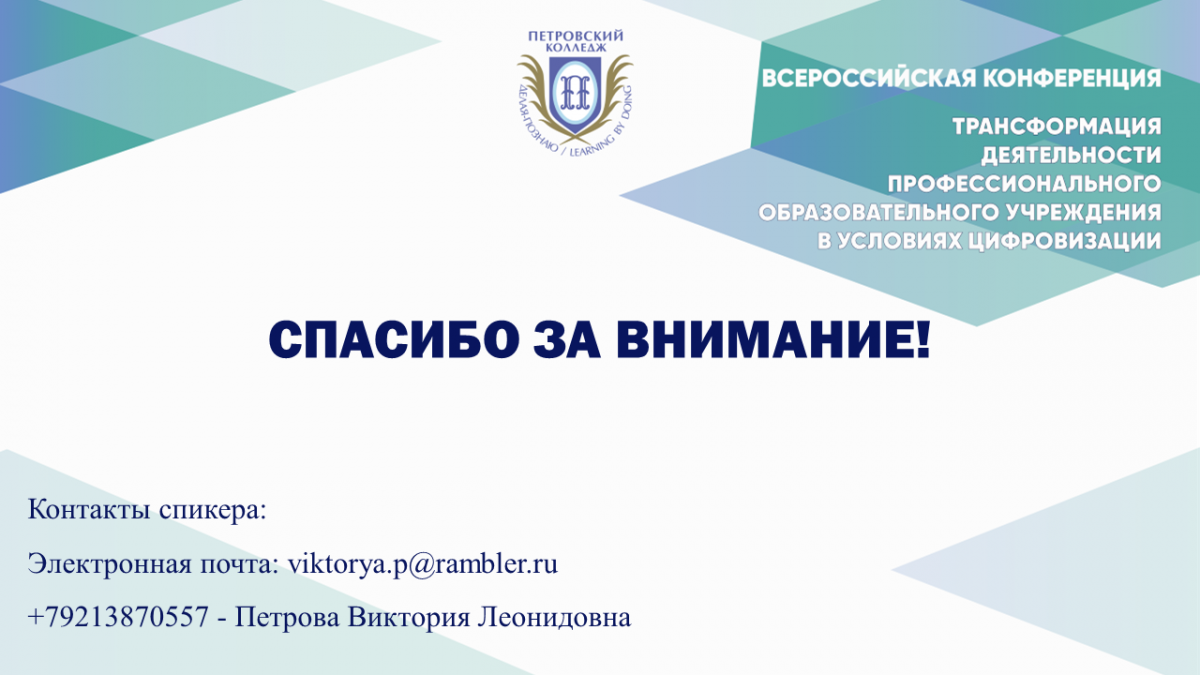 ПЕТРОВСКИЙ КОЛЛЕДЖ
ДЕЛАЯ-ПОЗНАЮ / LEARNING BY DOING

ВСЕРОССИЙСКАЯ КОНФЕРЕНЦИЯ

ТРАНСФОРМАЦИЯ ДЕЯТЕЛЬНОСТИ ПРОФЕССИОНАЛЬНОГО ОБРАЗОВАТЕЛЬНОГО УЧРЕЖДЕНИЯ В УСЛОВИЯХ ЦИФРОВИЗАЦИИ

СПАСИБО ЗА ВНИМАНИЕ!

Контакты спикера:

Электронная почта: viktorya.p@rambler.ru

+79213870557 - Петрова Виктория Леонидовна